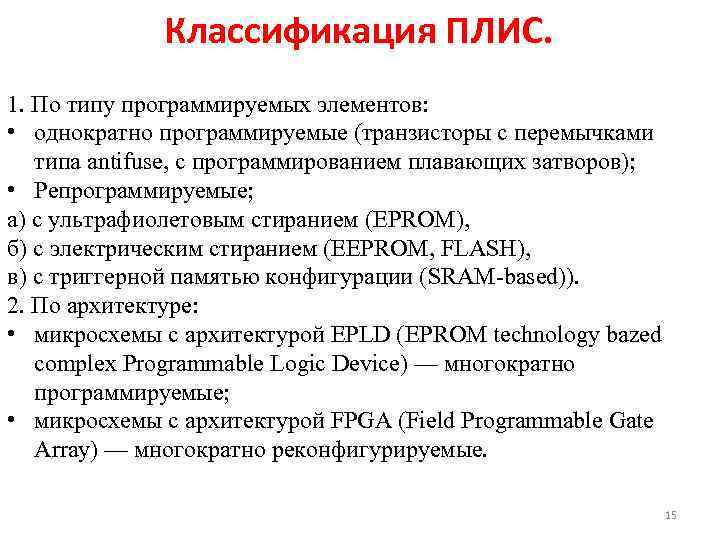 Классификация ПЛИС.

1. По типу программируемых элементов:
• однократно программируемые (транзисторы с перемычками типа antifuse, с программированием плавающих затворов);
• Репрограммируемые;
а) с ультрафиолетовым стиранием (EPROM),
б) с электрическим стиранием (EEPROM, FLASH),
в) с триггерной памятью конфигурации (SRAM-based)).
2. По архитектуре:
• микросхемы с архитектурой EPLD (EPROM technology bazed complex Programmable Logic Device) — многократно программируемые;
• микросхемы с архитектурой FPGA (Field Programmable Gate Array) — многократно реконфигурируемые.

15